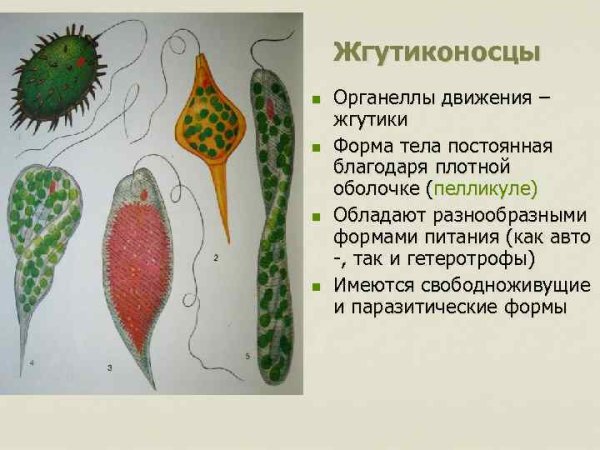 2

4

3

5

Жгутиконосцы

Органеллы движения – жгутики

Форма тела постоянная благодаря плотной оболочке (пелликуле)

Обладают разнообразными формами питания (как авто -, так и гетеротрофы)

Имеются свободноживущие и паразитические формы